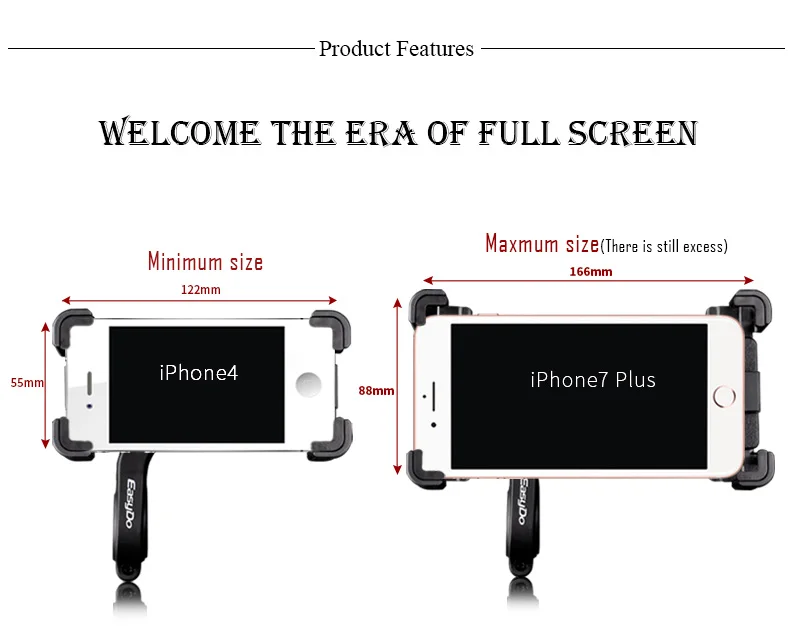 Product Features

WELCOME THE ERA OF FULL SCREEN

Minimum size

122mm

55mm

iPhone4

EasyDo

Maxmum size(There is still excess)

166mm

88mm

iPhone7 Plus

EasyDo